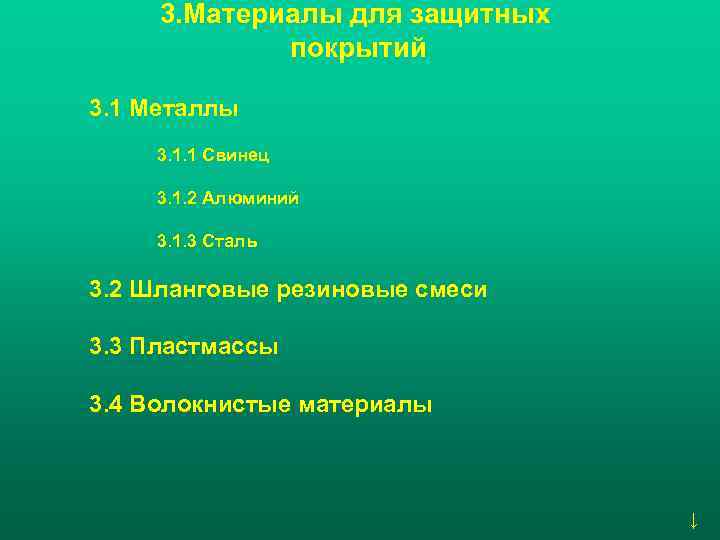 3.Материалы для защитных покрытий

3.1 Металлы

3.1.1 Свинец

3.1.2 Алюминий

3.1.3 Сталь

3.2 Шланговые резиновые смеси

3.3 Пластмассы

3.4 Волокнистые материалы

↓